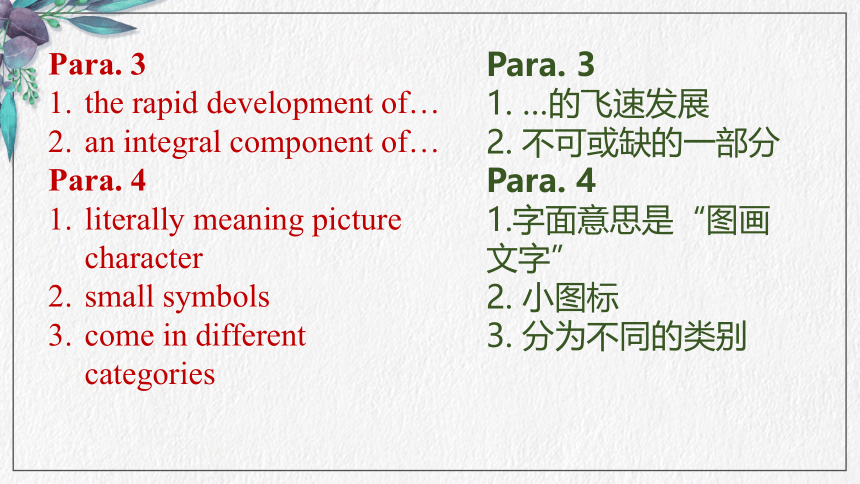 Para. 3
1. the rapid development of…
2. an integral component of…
Para. 4
1. literally meaning picture character
2. small symbols
3. come in different categories

Para. 3
1. ...的飞速发展
2. 不可或缺的一部分
Para. 4
1.字面意思是“图画文字”
2. 小图标
3. 分为不同的类别